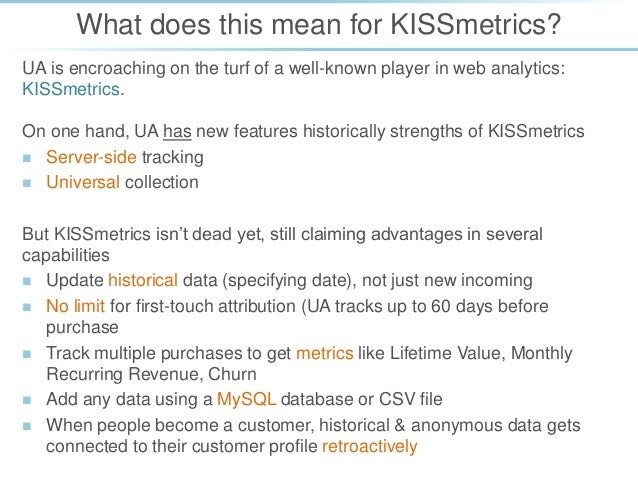 What does this mean for KISSmetrics?

UA is encroaching on the turf of a well-known player in web analytics: KISSmetrics.

On one hand, UA has new features historically strengths of KISSmetrics
- Server-side tracking
- Universal collection

But KISSmetrics isn't dead yet, still claiming advantages in several capabilities
- Update historical data (specifying date), not just new incoming
- No limit for first-touch attribution (UA tracks up to 60 days before purchase
- Track multiple purchases to get metrics like Lifetime Value, Monthly Recurring Revenue, Churn
- Add any data using a MySQL database or CSV file
- When people become a customer, historical & anonymous data gets connected to their customer profile retroactively